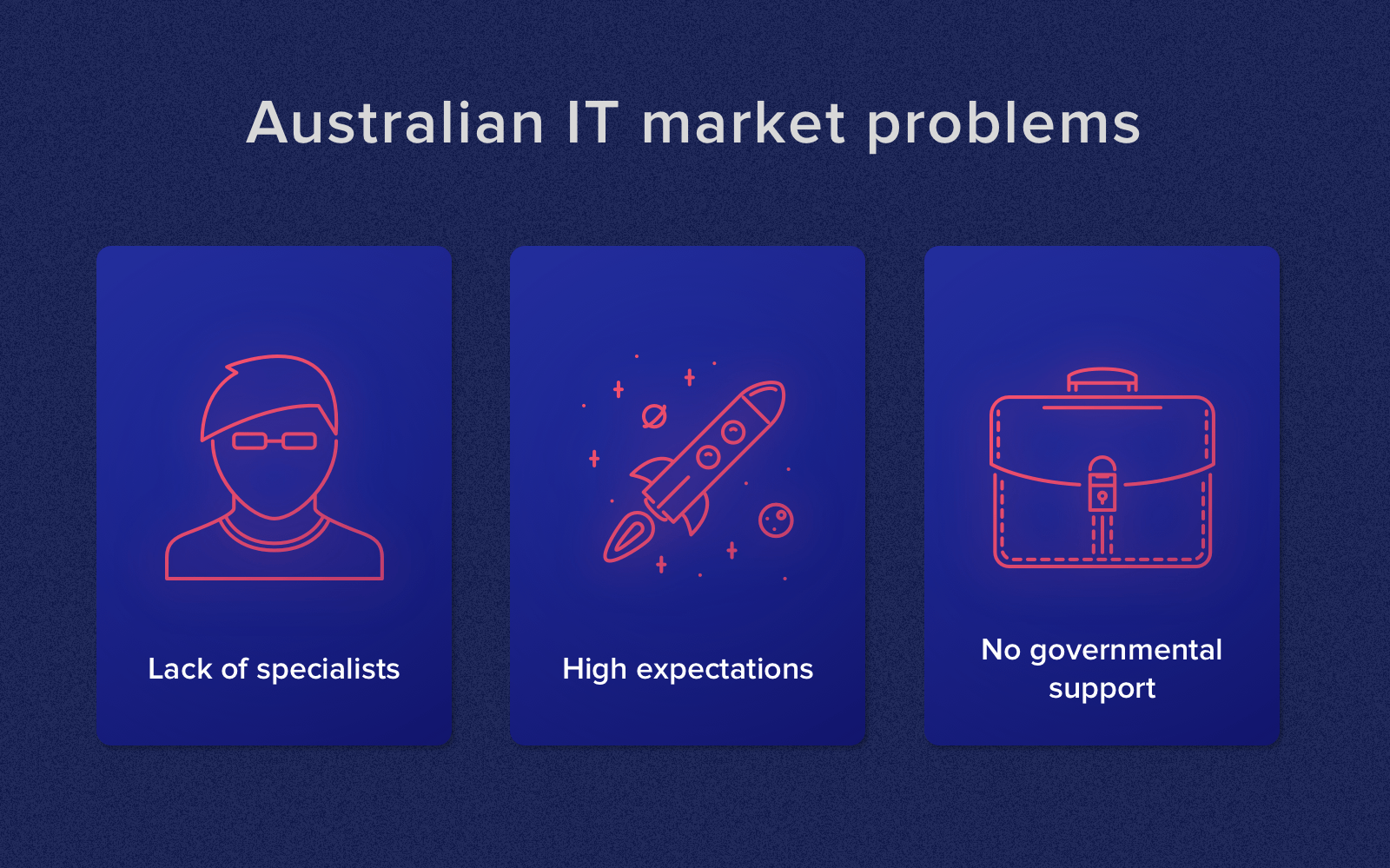 Australian IT market problems

Lack of specialists

High expectations

No governmental support